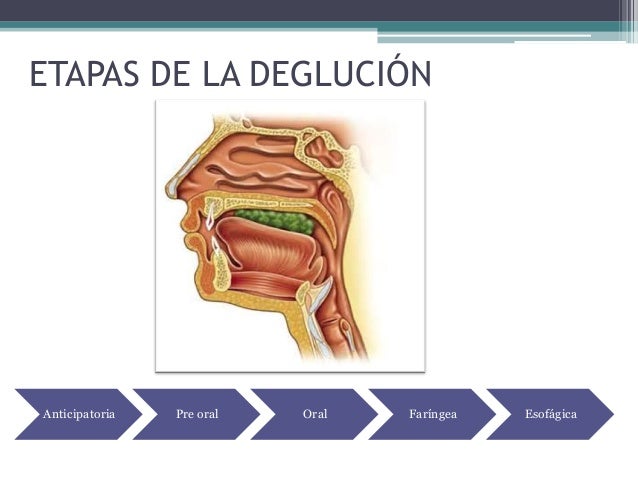 ETAPAS DE LA DEGLUCIÓN

Anticipatoria

Pre oral

Oral

Faríngea

Esofágica